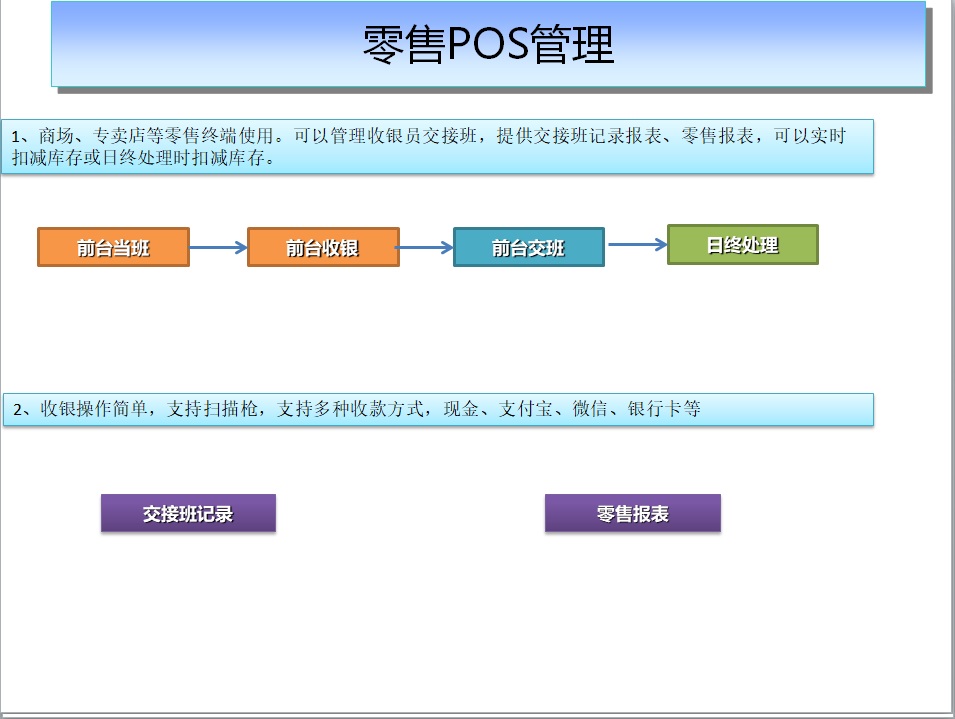 零售POS管理

1、商场、专卖店等零售终端使用。可以管理收银员交接班，提供交接班记录报表、零售报表，可以实时扣减库存或日终处理时扣减库存。

前台当班

前台收银

前台交班

日终处理

2、收银操作简单，支持扫描枪，支持多种收款方式，现金、支付宝、微信、银行卡等

交接班记录

零售报表